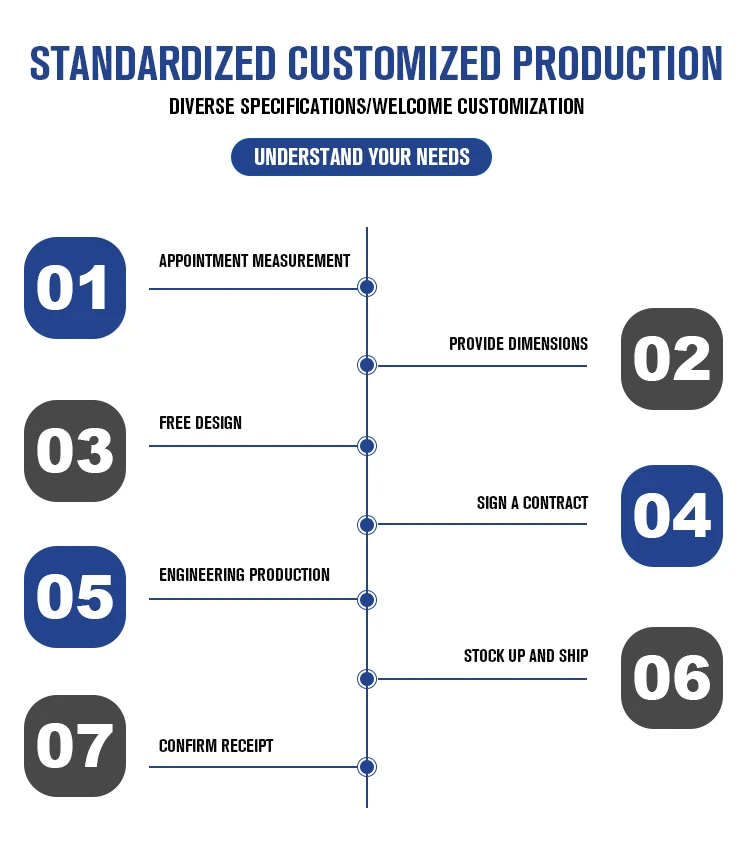 STANDARDIZED CUSTOMIZED PRODUCTION

DIVERSE SPECIFICATIONS/WELCOME CUSTOMIZATION

UNDERSTAND YOUR NEEDS

01
APPOINTMENT MEASUREMENT

PROVIDE DIMENSIONS
02

03
FREE DESIGN

SIGN A CONTRACT
04

05
ENGINEERING PRODUCTION

STOCK UP AND SHIP
06

07
CONFIRM RECEIPT